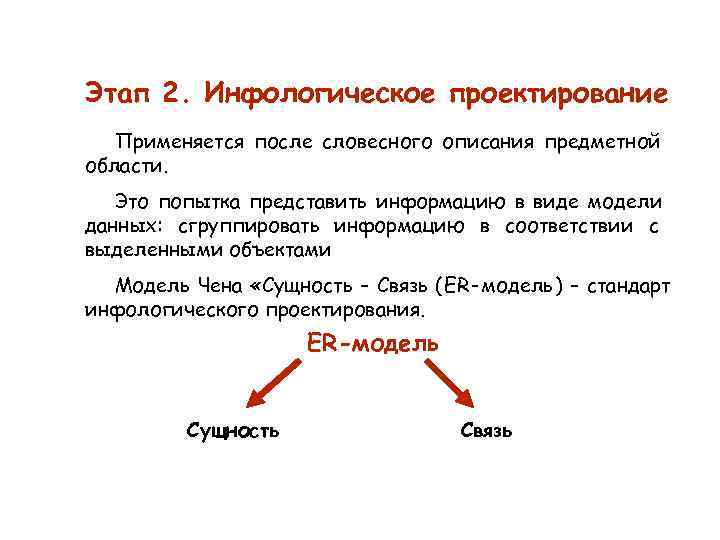 Этап 2. Инфологическое проектирование

Применяется после словесного описания предметной области.

Это попытка представить информацию в виде модели данных: сгруппировать информацию в соответствии с выделенными объектами

Модель Чена «Сущность – Связь (ER-модель) – стандарт инфологического проектирования.

ER-модель

Сущность

Связь